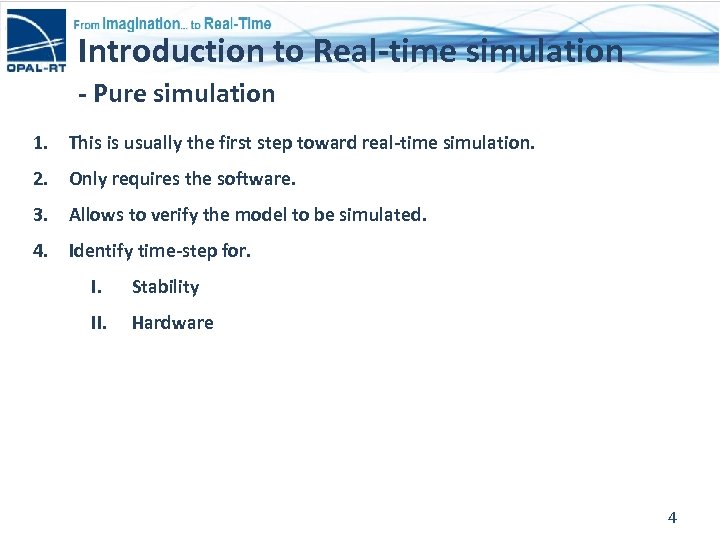 OPAL-RT

From Imagination... to Real-Time

Introduction to Real-time simulation

- Pure simulation

1. This is usually the first step toward real-time simulation.
2. Only requires the software.
3. Allows to verify the model to be simulated.
4. Identify time-step for.
   I. Stability
   II. Hardware

4